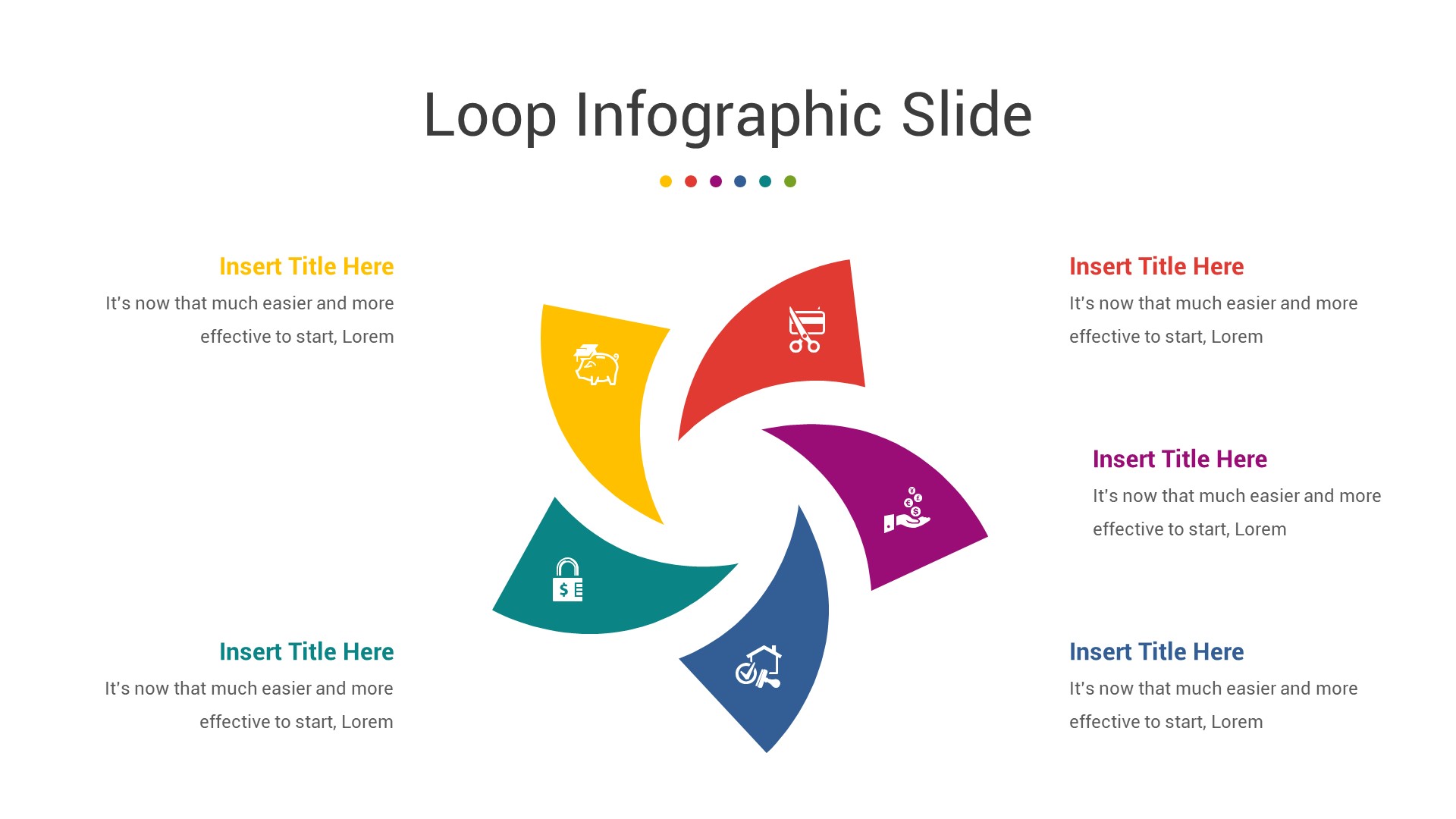 Loop Infographic Slide

Insert Title Here
It's now that much easier and more effective to start, Lorem

Insert Title Here
It's now that much easier and more effective to start, Lorem

Insert Title Here
It's now that much easier and more effective to start, Lorem

Insert Title Here
It's now that much easier and more effective to start, Lorem

Insert Title Here
It's now that much easier and more effective to start, Lorem